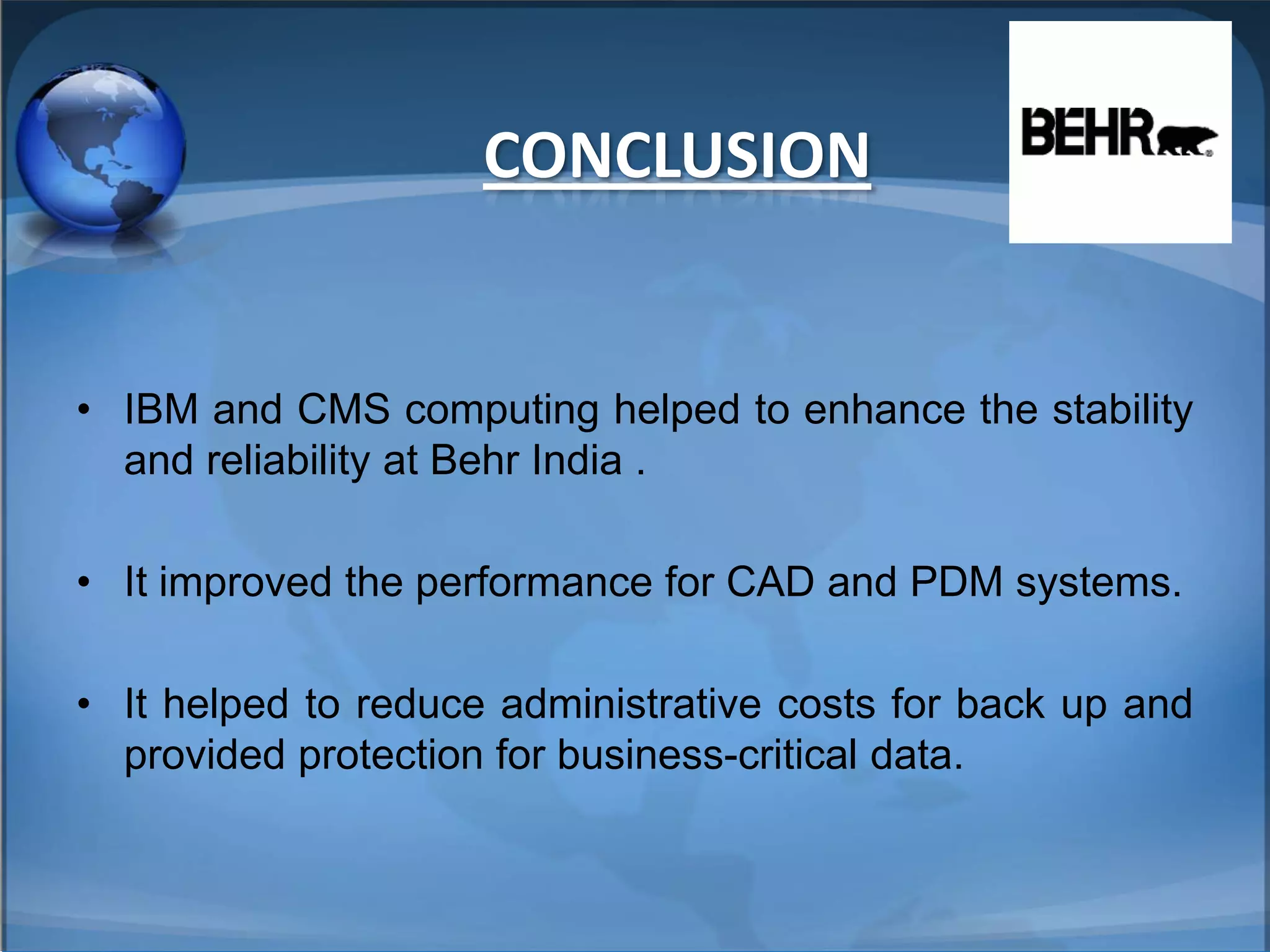 CONCLUSION

BEHR

• IBM and CMS computing helped to enhance the stability and reliability at Behr India .

• It improved the performance for CAD and PDM systems.

• It helped to reduce administrative costs for back up and provided protection for business-critical data.